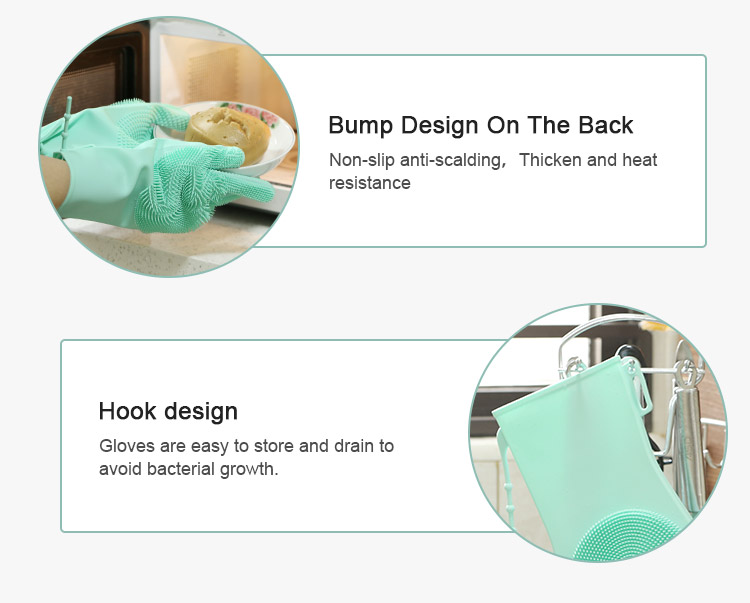 Bump Design On The Back

Non-slip anti-scalding, Thicken and heat resistance

Hook design

Gloves are easy to store and drain to avoid bacterial growth.